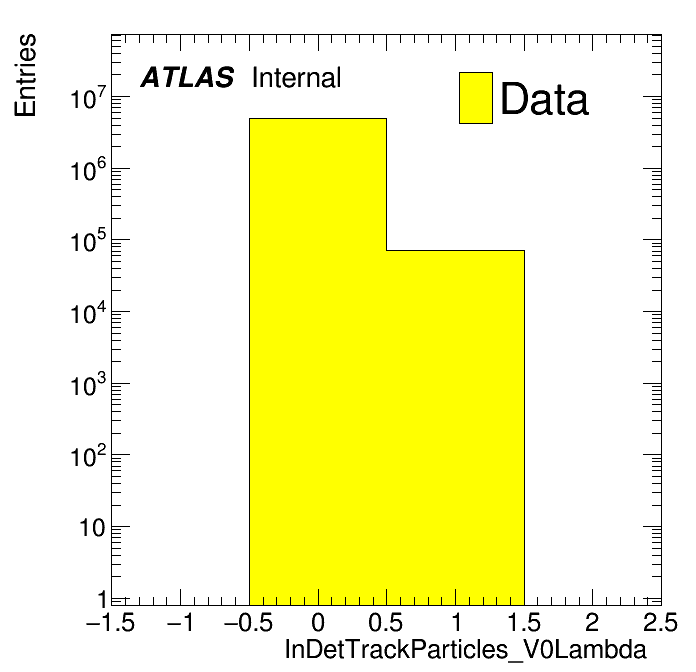 Entries

ATLAS Internal

Data

$10^7$
$10^6$
$10^5$
$10^4$
$10^3$
$10^2$
10
1

−1.5 −1 −0.5 0 0.5 1 1.5 2 2.5

InDetTrackParticles_V0Lambda